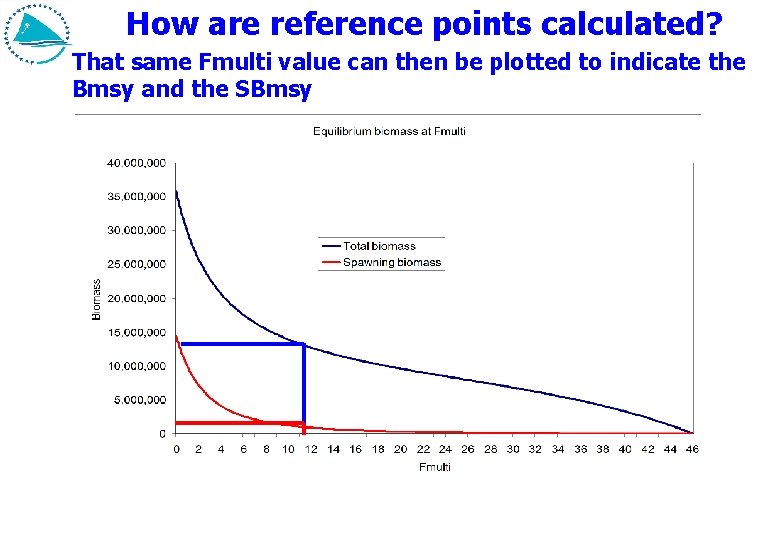 How are reference points calculated?

That same Fmulti value can then be plotted to indicate the Bmsy and the SBmsy

Equilibrium biomass at Fmulti

40,000,000
35,000,000
30,000,000
25,000,000
20,000,000
15,000,000
10,000,000
5,000,000
0

Biomass

Total biomass
Spawning biomass

0 2 4 6 8 10 12 14 16 18 20 22 24 26 28 30 32 34 36 38 40 42 44 46

Fmulti